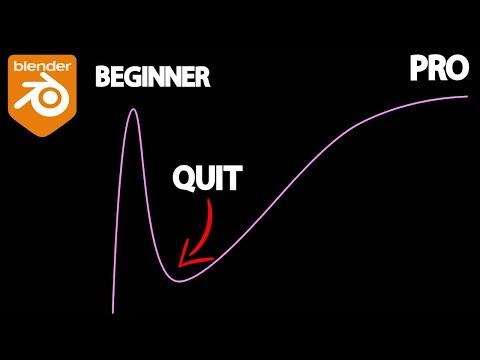 blender

BEGINNER

PRO

QUIT